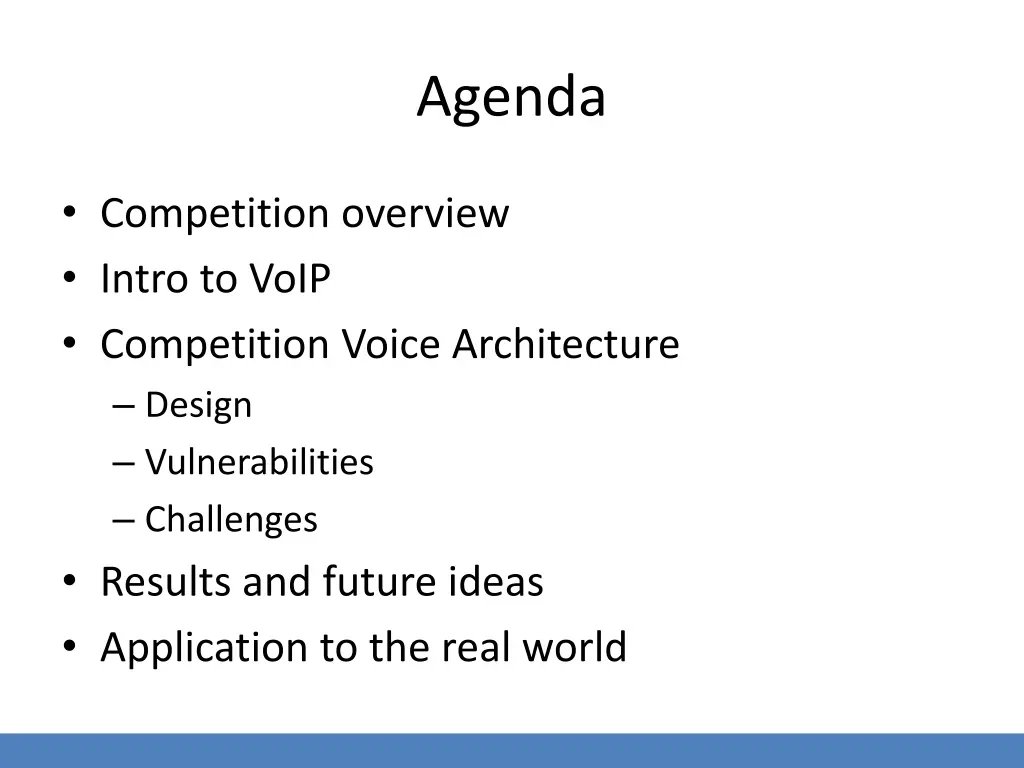 Agenda

• Competition overview
• Intro to VoIP
• Competition Voice Architecture
  – Design
  – Vulnerabilities
  – Challenges
• Results and future ideas
• Application to the real world